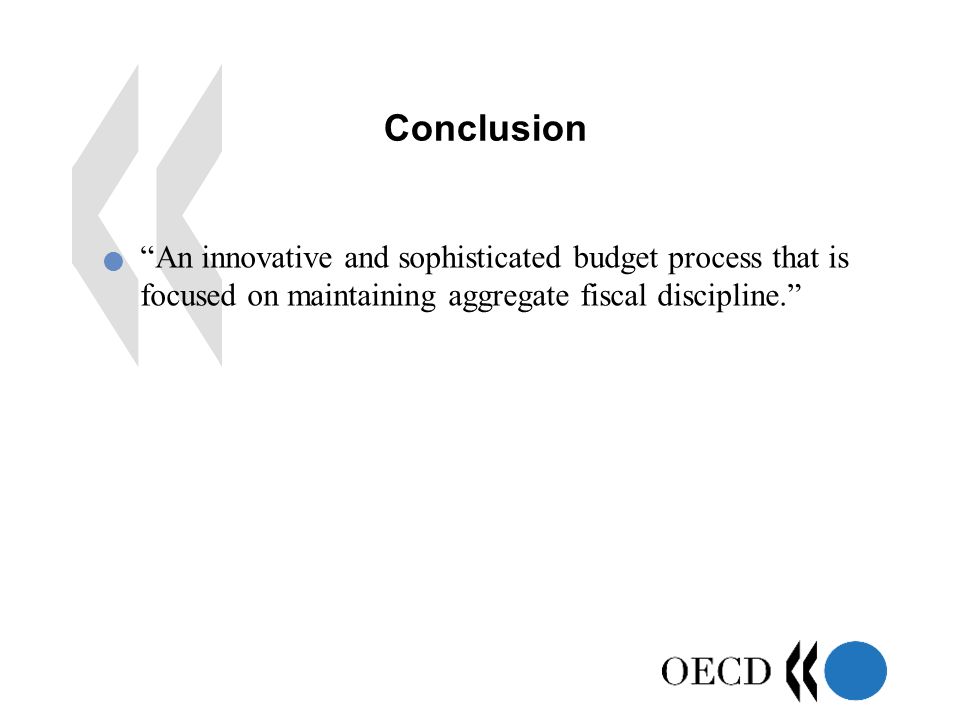 Conclusion

“An innovative and sophisticated budget process that is focused on maintaining aggregate fiscal discipline.”

OECD